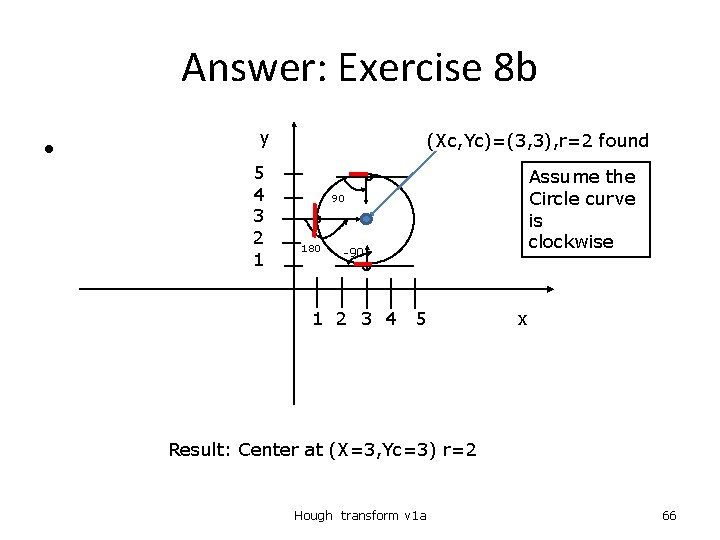 Answer: Exercise 8b

•

y

(Xc,Yc)=(3,3),r=2 found

Assume the Circle curve is clockwise

5
4
3
2
1

90

180

-90

1 2 3 4 5

x

Result: Center at (X=3,Yc=3) r=2

Hough transform v1a

66